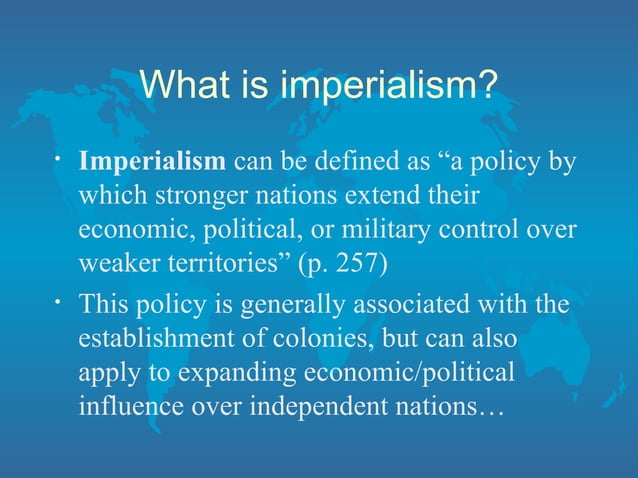 What is imperialism?

• Imperialism can be defined as “a policy by which stronger nations extend their economic, political, or military control over weaker territories” (p. 257)

• This policy is generally associated with the establishment of colonies, but can also apply to expanding economic/political influence over independent nations…